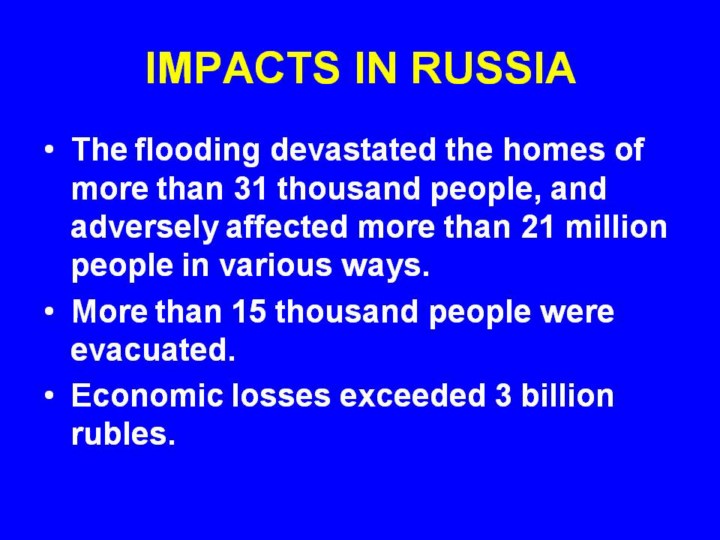 IMPACTS IN RUSSIA

• The flooding devastated the homes of more than 31 thousand people, and adversely affected more than 21 million people in various ways.

• More than 15 thousand people were evacuated.

• Economic losses exceeded 3 billion rubles.